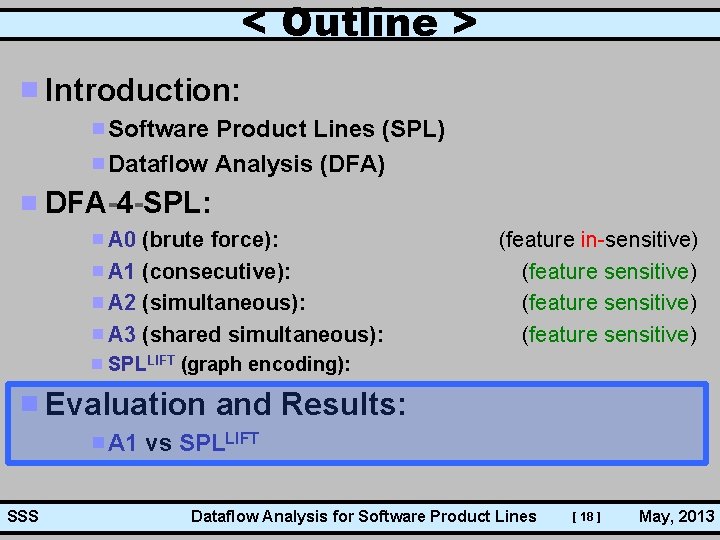 < Outline >

Introduction:

Software Product Lines (SPL)

Dataflow Analysis (DFA)

DFA-4-SPL:

A0 (brute force): (feature in-sensitive)

A1 (consecutive): (feature sensitive)

A2 (simultaneous): (feature sensitive)

A3 (shared simultaneous): (feature sensitive)

SPL$^{LIFT}$ (graph encoding):

Evaluation and Results:

A1 vs SPL$^{LIFT}$

SSS Dataflow Analysis for Software Product Lines [ 18 ] May, 2013